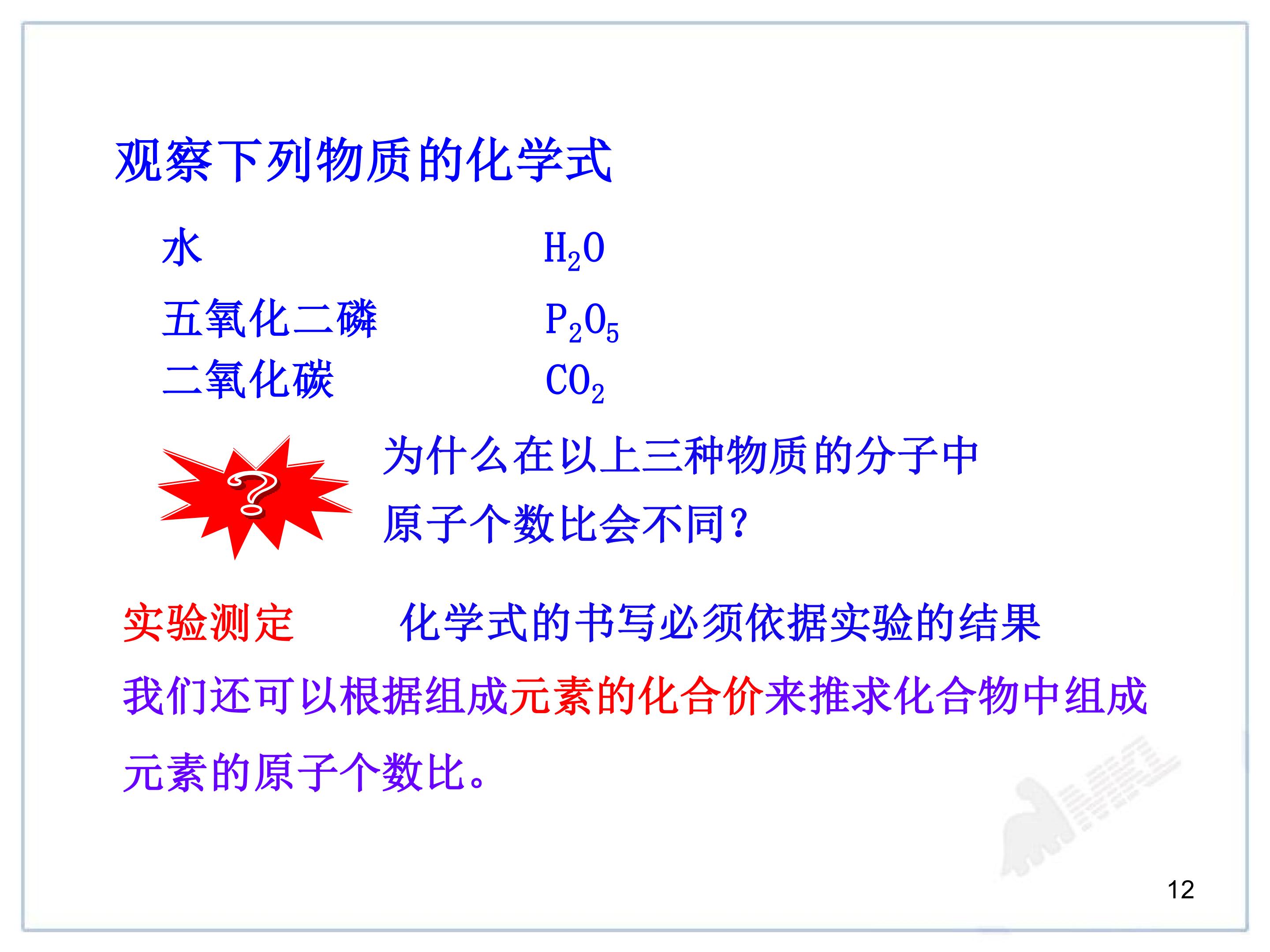 观察下列物质的化学式

水 $H_2O$

五氧化二磷 $P_2O_5$

二氧化碳 $CO_2$

?

为什么在以上三种物质的分子中原子个数比会不同？

实验测定 化学式的书写必须依据实验的结果

我们还可以根据组成元素的化合价来推求化合物中组成元素的原子个数比。

12